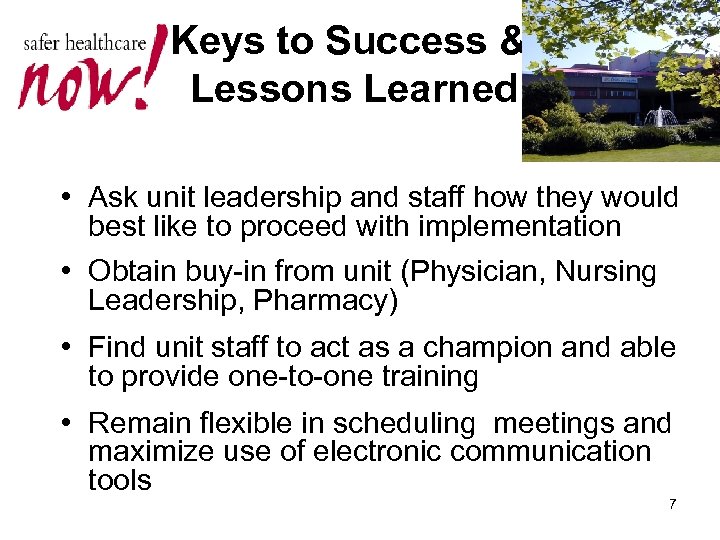 safer healthcare now!

Keys to Success & Lessons Learned

• Ask unit leadership and staff how they would best like to proceed with implementation

• Obtain buy-in from unit (Physician, Nursing Leadership, Pharmacy)

• Find unit staff to act as a champion and able to provide one-to-one training

• Remain flexible in scheduling meetings and maximize use of electronic communication tools

7